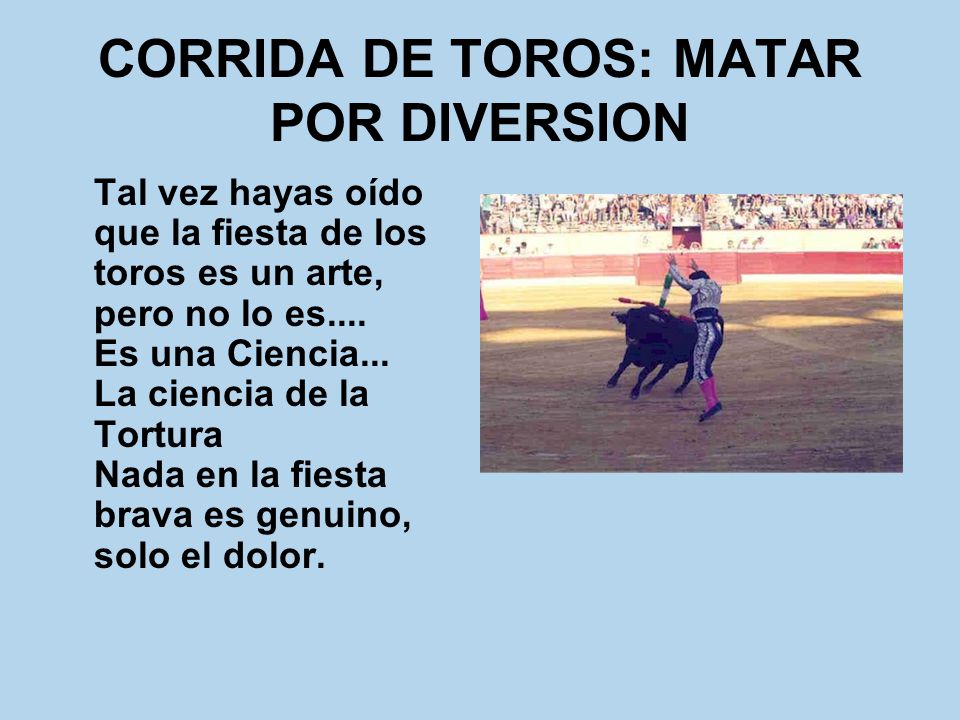 CORRIDA DE TOROS: MATAR POR DIVERSION

Tal vez hayas oído que la fiesta de los toros es un arte, pero no lo es.... Es una Ciencia... La ciencia de la Tortura
Nada en la fiesta brava es genuino, solo el dolor.